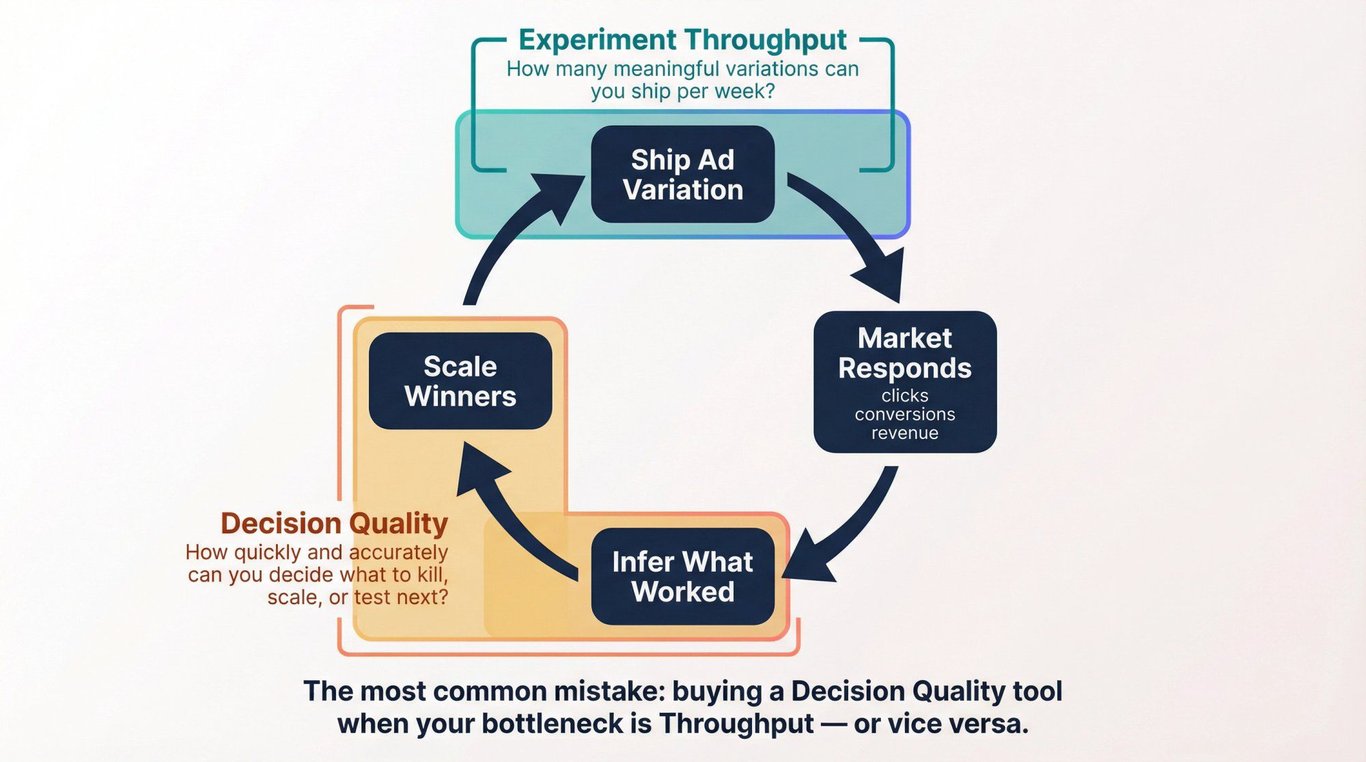 Experiment Throughput
How many meaningful variations can you ship per week?

Ship Ad Variation

Market Responds
clicks
conversions
revenue

Infer What Worked

Scale Winners

Decision Quality
How quickly and accurately can you decide what to kill, scale, or test next?

The most common mistake: buying a Decision Quality tool when your bottleneck is Throughput — or vice versa.